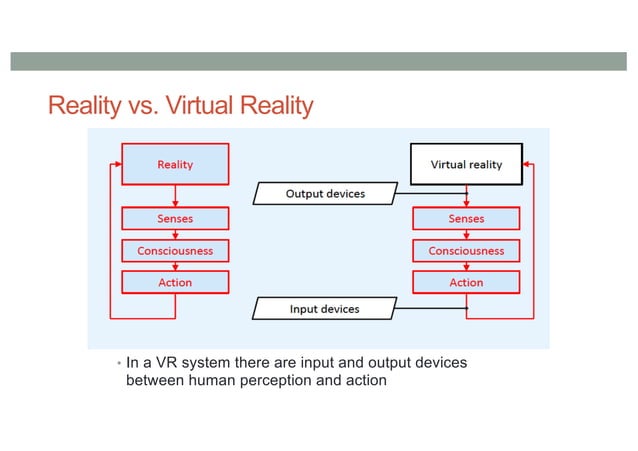 Reality vs. Virtual Reality

Reality

Senses

Consciousness

Action

Output devices

Input devices

Virtual reality

Senses

Consciousness

Action

• In a VR system there are input and output devices between human perception and action